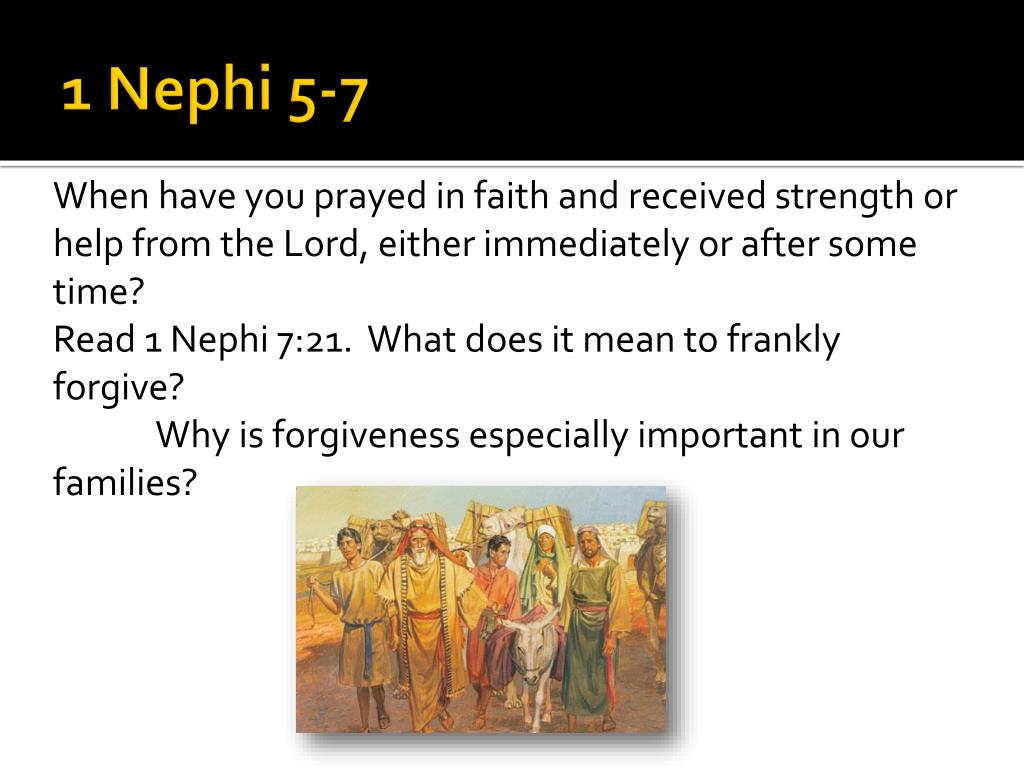 1 Nephi 5-7

When have you prayed in faith and received strength or help from the Lord, either immediately or after some time?

Read 1 Nephi 7:21. What does it mean to frankly forgive?

Why is forgiveness especially important in our families?